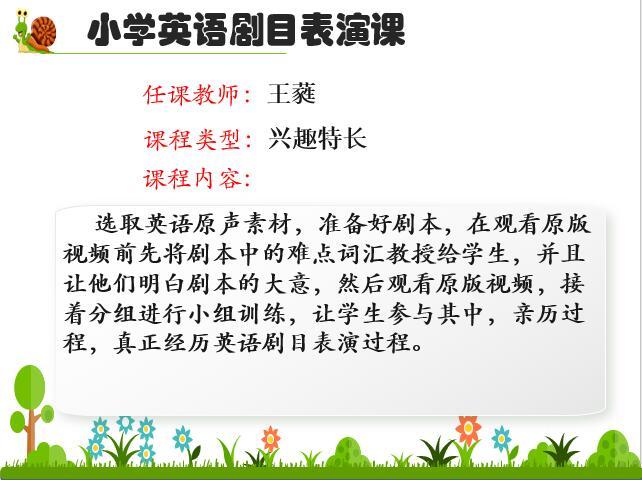 小学英语剧目表演课

任课教师：王蕤

课程类型：兴趣特长

课程内容：

选取英语原声素材，准备好剧本，在观看原版视频前先将剧本中的难点词汇教授给学生，并且让他们明白剧本的大意，然后观看原版视频，接着分组进行小组训练，让学生参与其中，亲历过程，真正经历英语剧目表演过程。